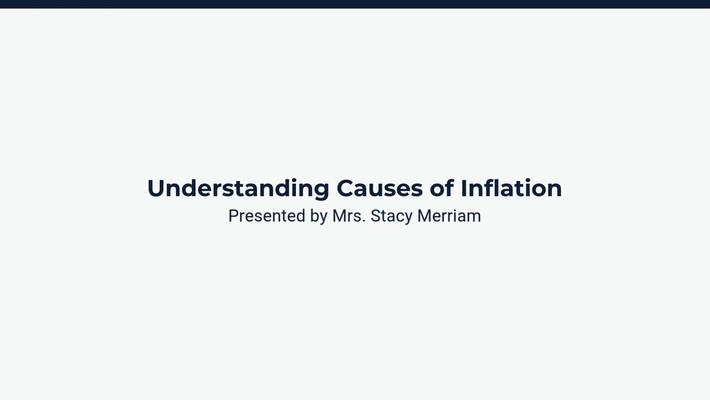 Understanding Causes of Inflation
Presented by Mrs. Stacy Merriam